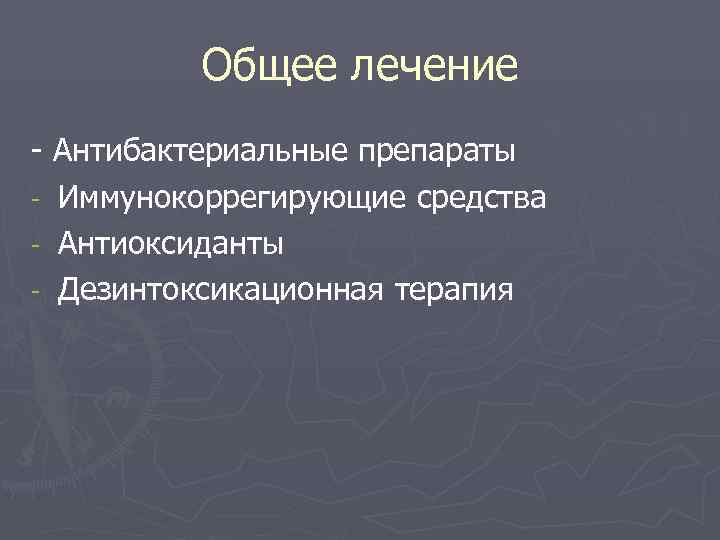 Общее лечение

- Антибактериальные препараты
- Иммунокоррегирующие средства
- Антиоксиданты
- Дезинтоксикационная терапия